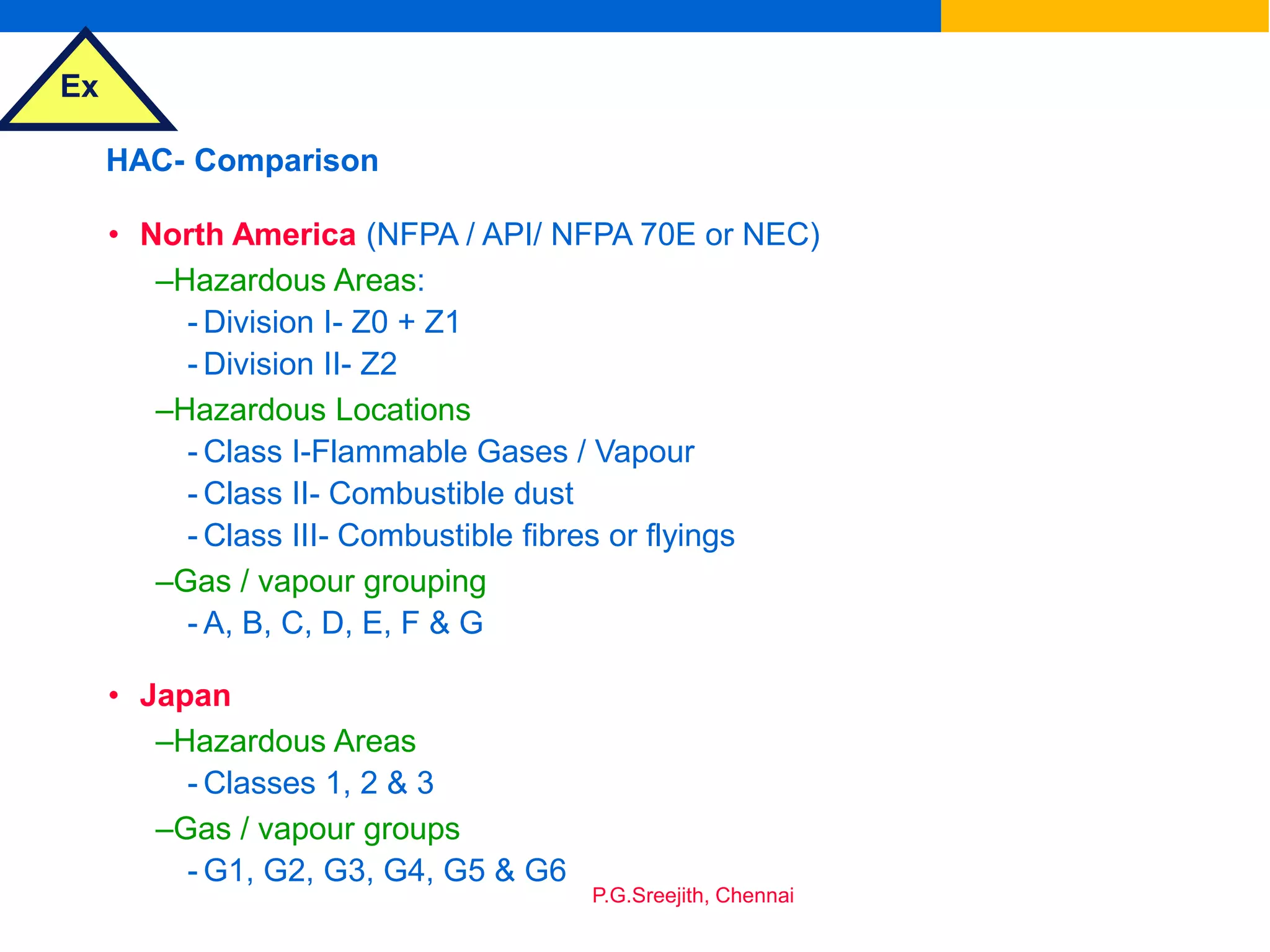 Ex

HAC- Comparison

• North America (NFPA / API/ NFPA 70E or NEC)
–Hazardous Areas:
- Division I- Z0 + Z1
- Division II- Z2
–Hazardous Locations
- Class I-Flammable Gases / Vapour
- Class II- Combustible dust
- Class III- Combustible fibres or flyings
–Gas / vapour grouping
- A, B, C, D, E, F & G

• Japan
–Hazardous Areas
- Classes 1, 2 & 3
–Gas / vapour groups
- G1, G2, G3, G4, G5 & G6

P.G.Sreejith, Chennai